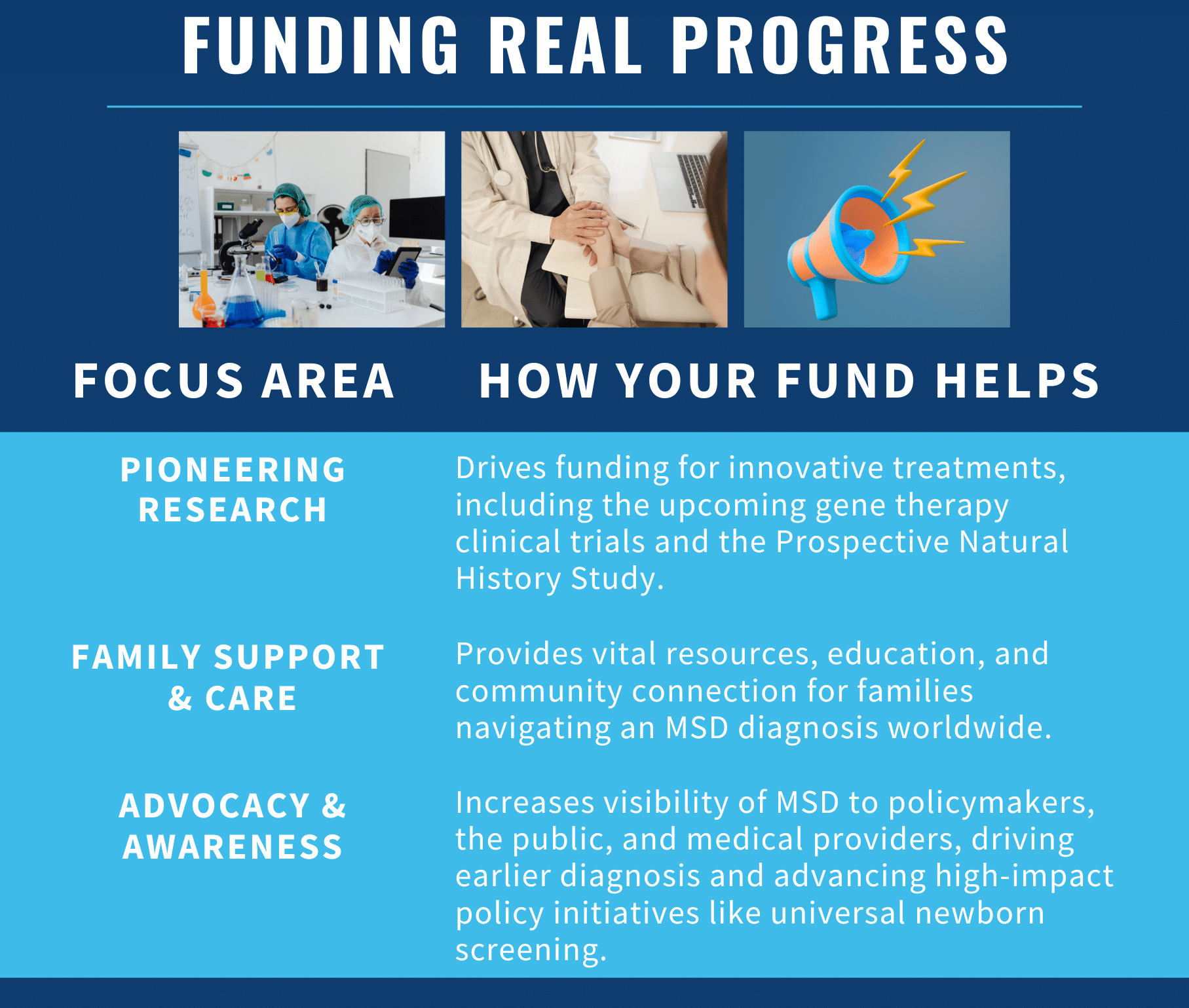 FUNDING REAL PROGRESS

| FOCUS AREA | HOW YOUR FUND HELPS |
|---|---|
| PIONEERING RESEARCH | Drives funding for innovative treatments, including the upcoming gene therapy clinical trials and the Prospective Natural History Study. |
| FAMILY SUPPORT & CARE | Provides vital resources, education, and community connection for families navigating an MSD diagnosis worldwide. |
| ADVOCACY & AWARENESS | Increases visibility of MSD to policymakers, the public, and medical providers, driving earlier diagnosis and advancing high-impact policy initiatives like universal newborn screening. |